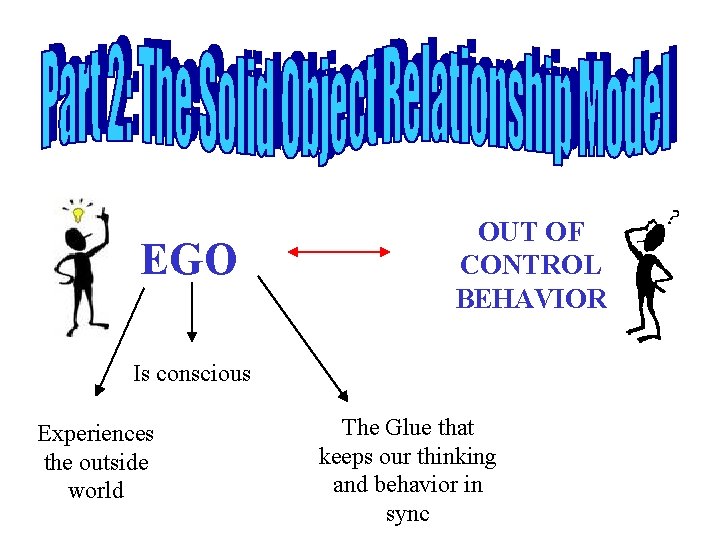 Part 2: The Solid Object Relationship Model

EGO

OUT OF CONTROL BEHAVIOR

Is conscious

Experiences the outside world

The Glue that keeps our thinking and behavior in sync